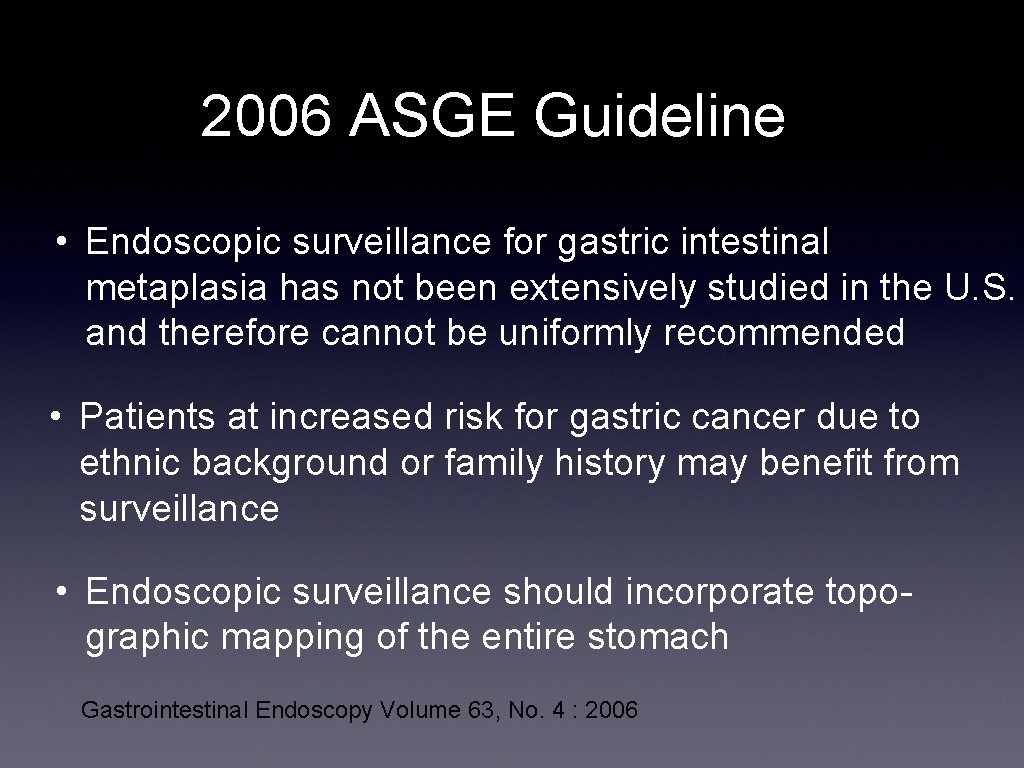 2006 ASGE Guideline

• Endoscopic surveillance for gastric intestinal metaplasia has not been extensively studied in the U.S. and therefore cannot be uniformly recommended

• Patients at increased risk for gastric cancer due to ethnic background or family history may benefit from surveillance

• Endoscopic surveillance should incorporate topographic mapping of the entire stomach

Gastrointestinal Endoscopy Volume 63, No. 4 : 2006